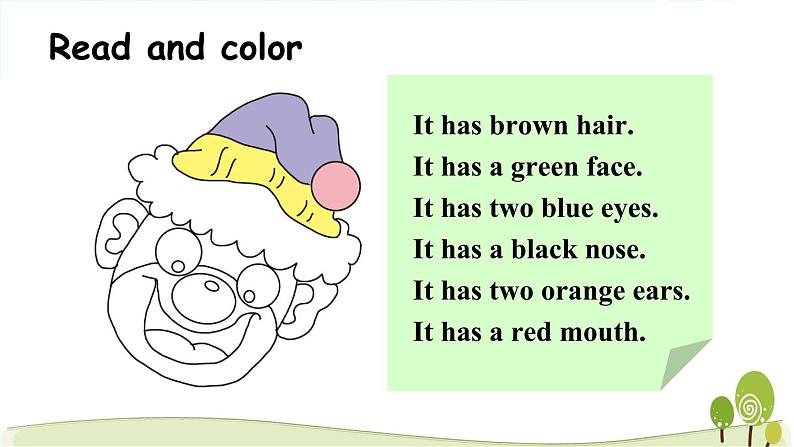 Read and color

It has brown hair.
It has a green face.
It has two blue eyes.
It has a black nose.
It has two orange ears.
It has a red mouth.